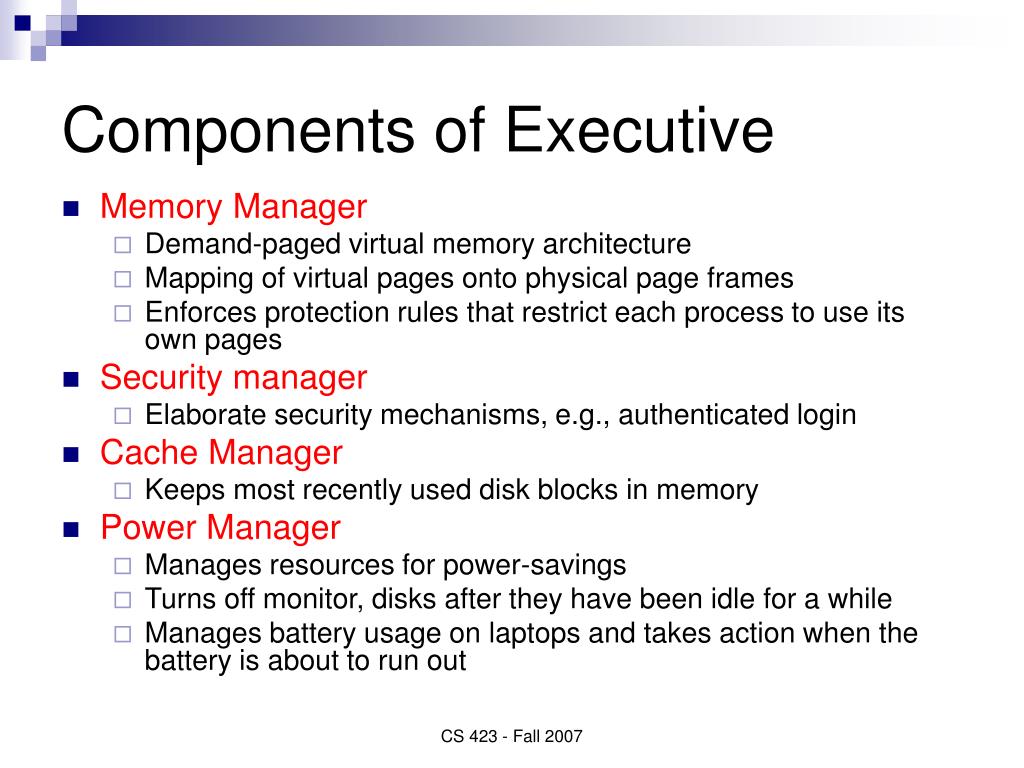 Components of Executive

- Memory Manager
  - Demand-paged virtual memory architecture
  - Mapping of virtual pages onto physical page frames
  - Enforces protection rules that restrict each process to use its own pages
- Security manager
  - Elaborate security mechanisms, e.g., authenticated login
- Cache Manager
  - Keeps most recently used disk blocks in memory
- Power Manager
  - Manages resources for power-savings
  - Turns off monitor, disks after they have been idle for a while
  - Manages battery usage on laptops and takes action when the battery is about to run out

CS 423 - Fall 2007